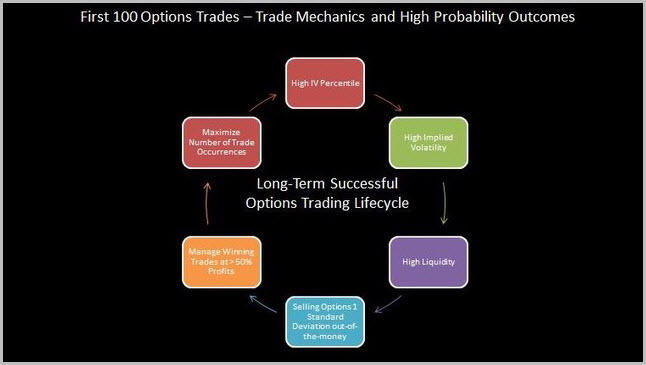 First 100 Options Trades – Trade Mechanics and High Probability Outcomes

High IV Percentile

High Implied Volatility

High Liquidity

Selling Options 1 Standard Deviation out-of-the-money

Manage Winning Trades at > 50% Profits

Maximize Number of Trade Occurrences

Long-Term Successful Options Trading Lifecycle